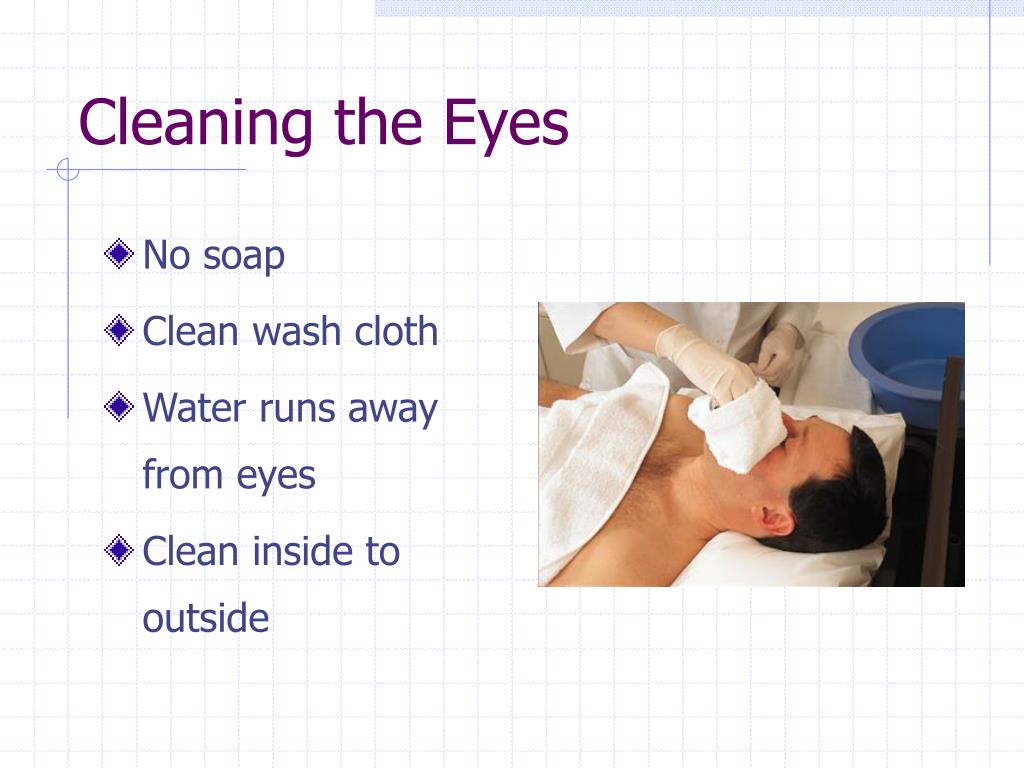 Cleaning the Eyes

No soap

Clean wash cloth

Water runs away from eyes

Clean inside to outside